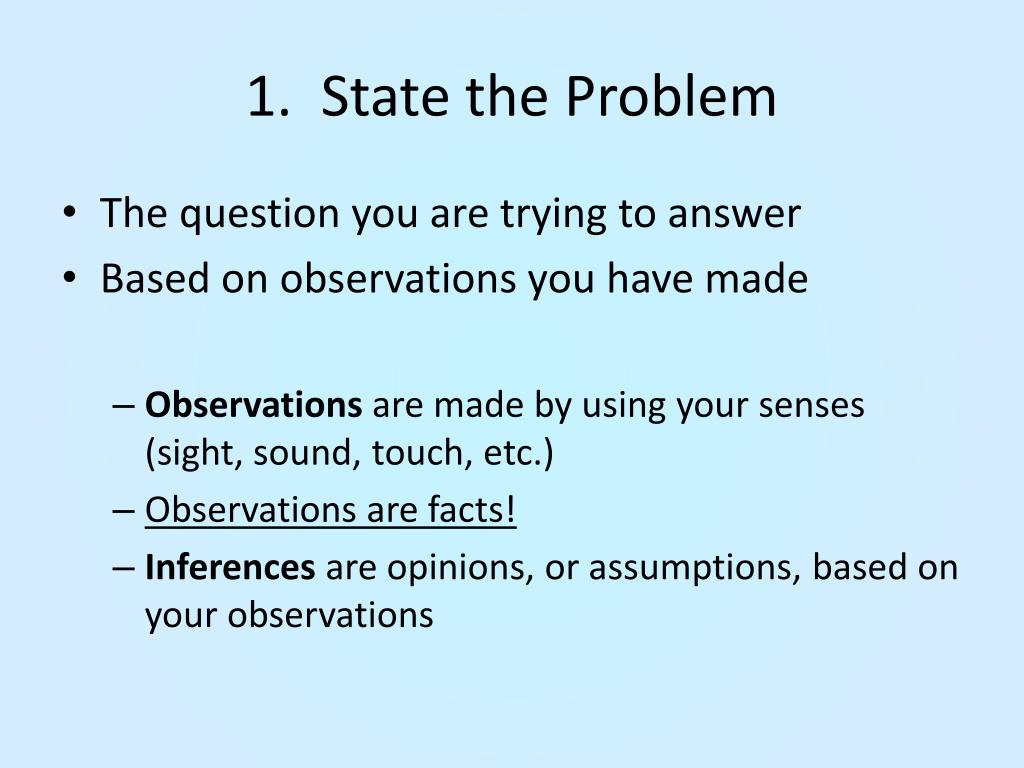 1. State the Problem

• The question you are trying to answer
• Based on observations you have made

– Observations are made by using your senses (sight, sound, touch, etc.)
– Observations are facts!
– Inferences are opinions, or assumptions, based on your observations